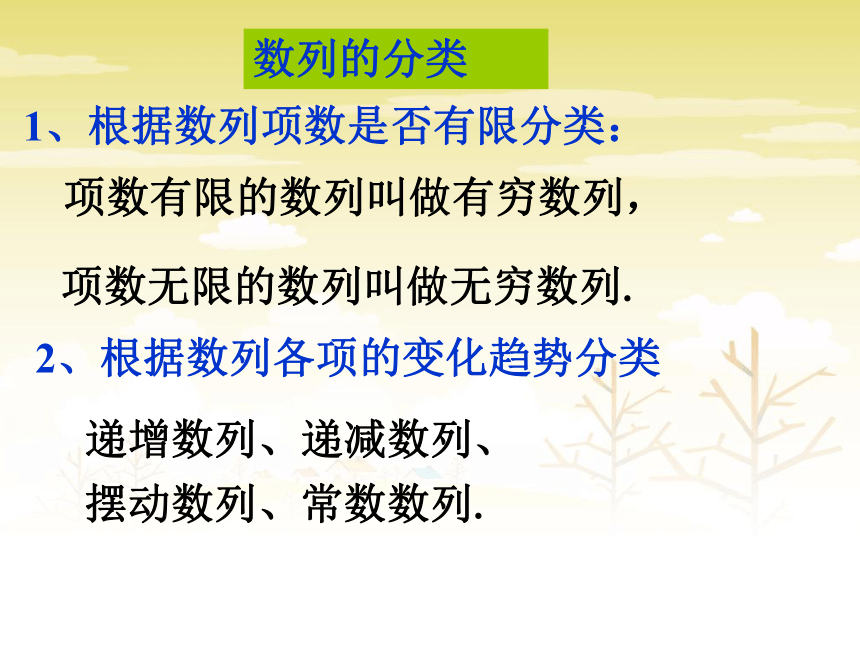 数列的分类

1、根据数列项数是否有限分类：

项数有限的数列叫做有穷数列，

项数无限的数列叫做无穷数列.

2、根据数列各项的变化趋势分类

递增数列、递减数列、
摆动数列、常数数列.